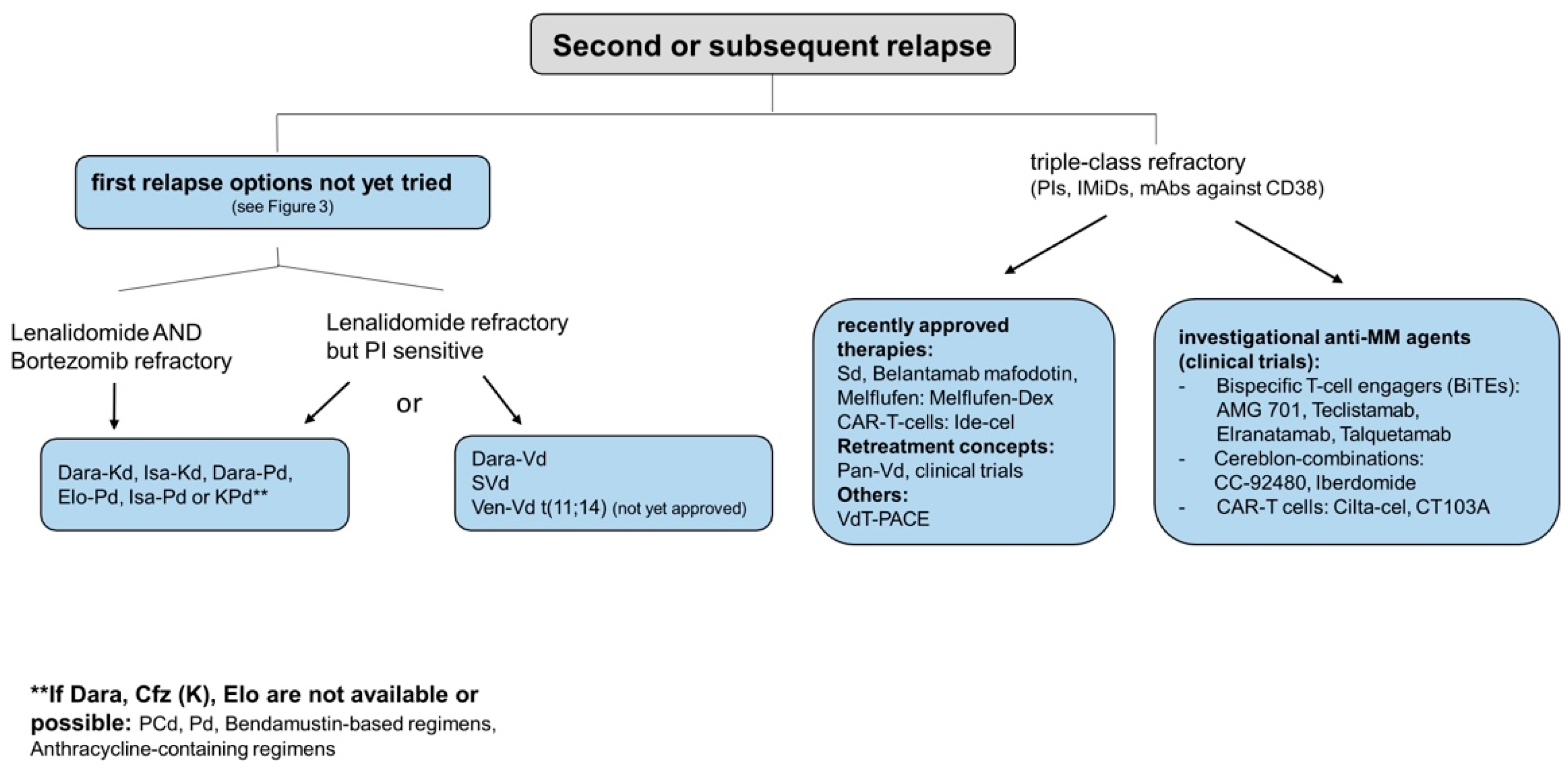 Second or subsequent relapse

first relapse options not yet tried
(see Figure 3)

Lenalidomide AND Bortezomib refractory

Lenalidomide refractory but PI sensitive

or

Dara-Kd, Isa-Kd, Dara-Pd, Elo-Pd, Isa-Pd or KPd**

Dara-Vd
SVd
Ven-Vd t(11;14) (not yet approved)

triple-class refractory
(PIs, IMiDs, mAbs against CD38)

recently approved therapies:
Sd, Belantamab mafodotin,
Melflufen: Melflufen-Dex
CAR-T-cells: Ide-cel
Retreatment concepts:
Pan-Vd, clinical trials
Others:
VdT-PACE

investigational anti-MM agents (clinical trials):
- Bispecific T-cell engagers (BiTEs): AMG 701, Teclistamab, Elranatamab, Talquetamab
- Cereblon-combinations: CC-92480, Iberdomide
- CAR-T cells: Cilta-cel, CT103A

**If Dara, Cfz (K), Elo are not available or possible: PCd, Pd, Bendamustin-based regimens, Anthracycline-containing regimens